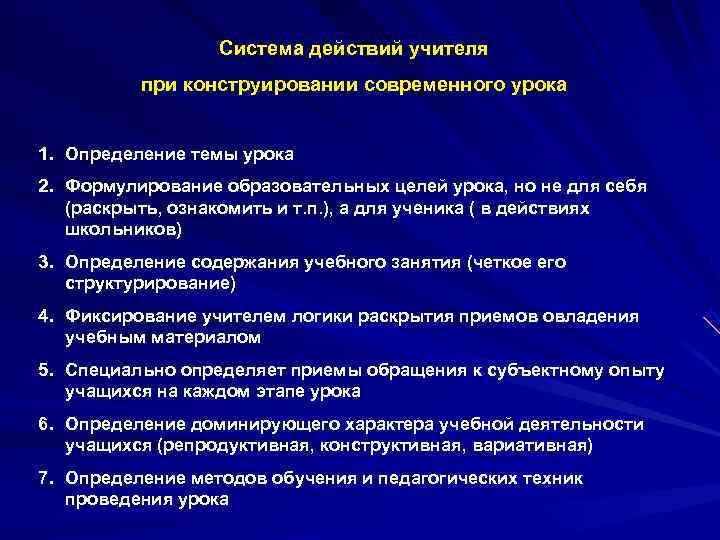 Система действий учителя
при конструировании современного урока

1. Определение темы урока
2. Формулирование образовательных целей урока, но не для себя (раскрыть, ознакомить и т.п.), а для ученика ( в действиях школьников)
3. Определение содержания учебного занятия (четкое его структурирование)
4. Фиксирование учителем логики раскрытия приемов овладения учебным материалом
5. Специально определяет приемы обращения к субъектному опыту учащихся на каждом этапе урока
6. Определение доминирующего характера учебной деятельности учащихся (репродуктивная, конструктивная, вариативная)
7. Определение методов обучения и педагогических техник проведения урока